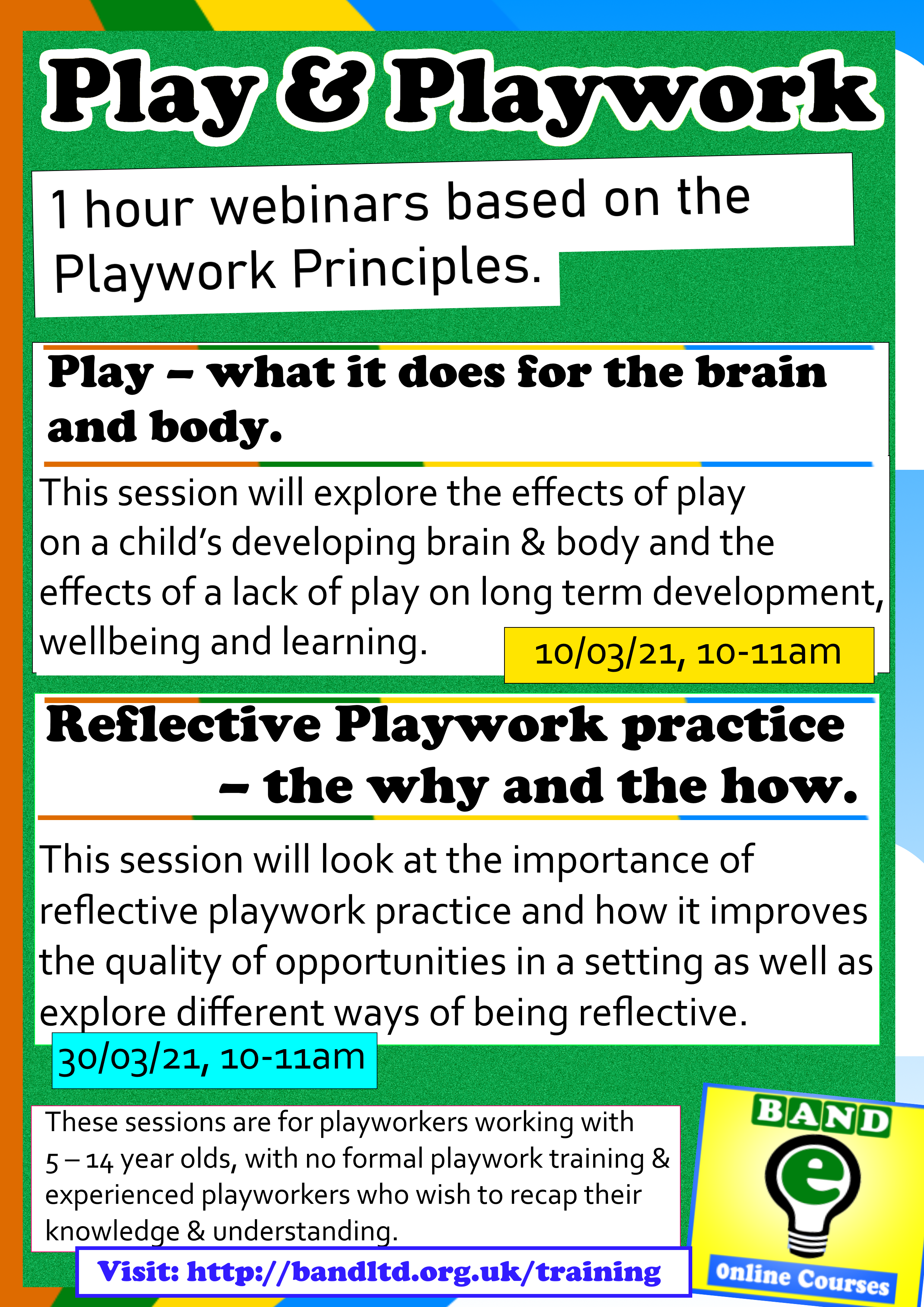 Play & Playwork

1 hour webinars based on the Playwork Principles.

Play – what it does for the brain and body.

This session will explore the effects of play on a child's developing brain & body and the effects of a lack of play on long term development, wellbeing and learning.

10/03/21, 10-11am

Reflective Playwork practice – the why and the how.

This session will look at the importance of reflective playwork practice and how it improves the quality of opportunities in a setting as well as explore different ways of being reflective.

30/03/21, 10-11am

These sessions are for playworkers working with 5 – 14 year olds, with no formal playwork training & experienced playworkers who wish to recap their knowledge & understanding.

Visit: http://bandltd.org.uk/training

BAND

e

Online Courses